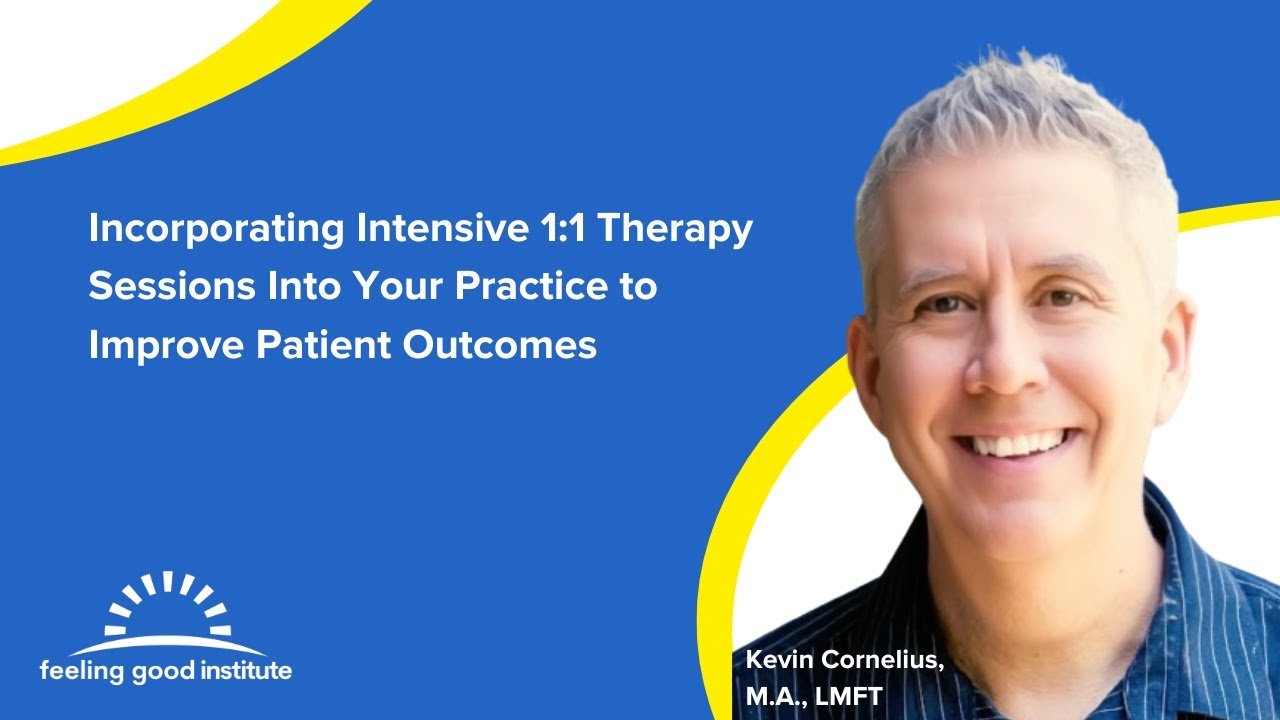 Incorporating Intensive 1:1 Therapy Sessions Into Your Practice to Improve Patient Outcomes

feeling good institute

Kevin Cornelius, M.A., LMFT